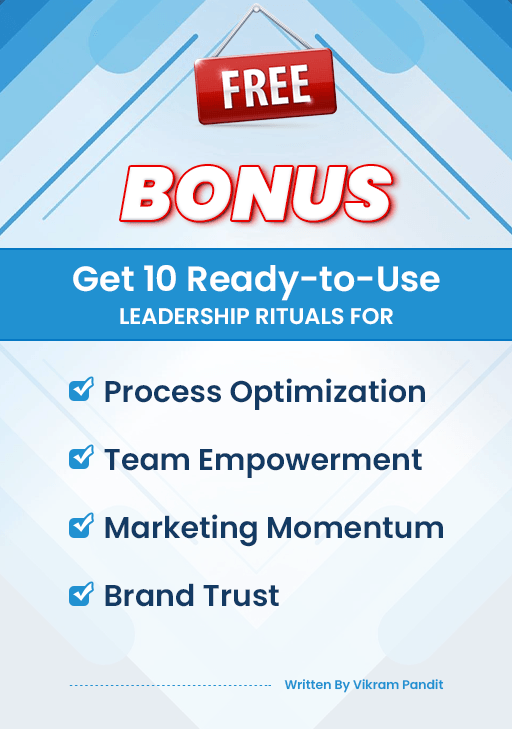 FREE

BONUS

Get 10 Ready-to-Use
LEADERSHIP RITUALS FOR

Process Optimization

Team Empowerment

Marketing Momentum

Brand Trust

Written By Vikram Pandit